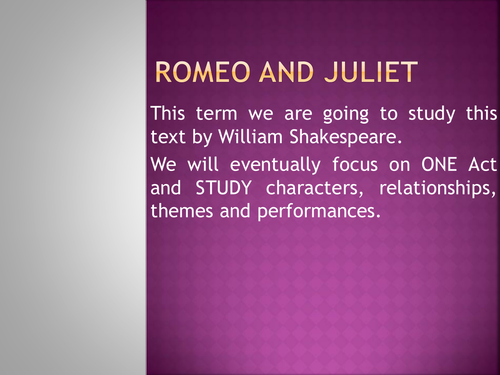 ROMEO AND JULIET

This term we are going to study this text by William Shakespeare.

We will eventually focus on ONE Act and STUDY characters, relationships, themes and performances.